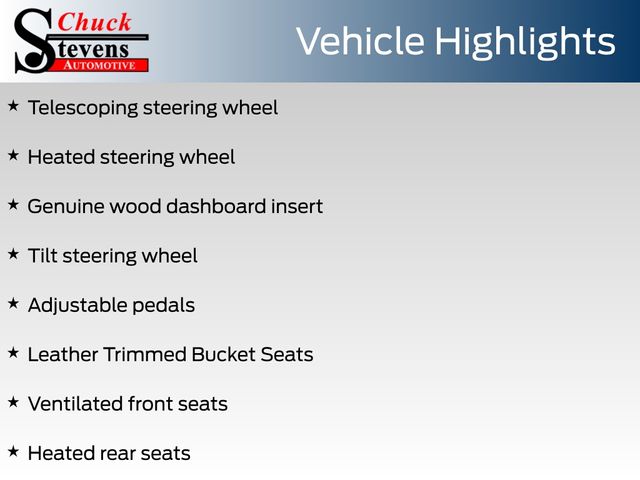 Chuck Stevens AUTOMOTIVE

Vehicle Highlights

★ Telescoping steering wheel

★ Heated steering wheel

★ Genuine wood dashboard insert

★ Tilt steering wheel

★ Adjustable pedals

★ Leather Trimmed Bucket Seats

★ Ventilated front seats

★ Heated rear seats